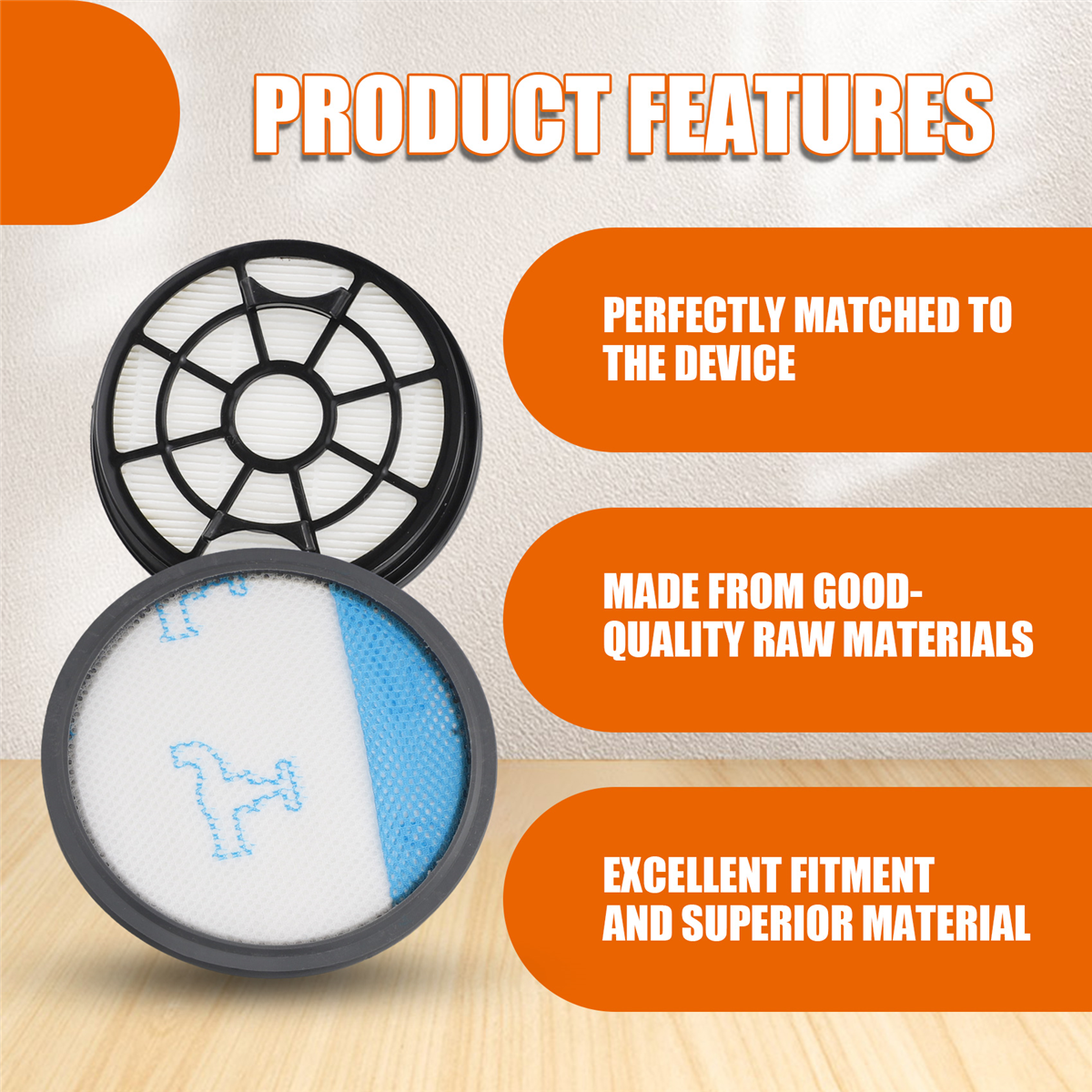 PRODUCT FEATURES

PERFECTLY MATCHED TO THE DEVICE

MADE FROM GOOD-QUALITY RAW MATERIALS

EXCELLENT FITMENT AND SUPERIOR MATERIAL